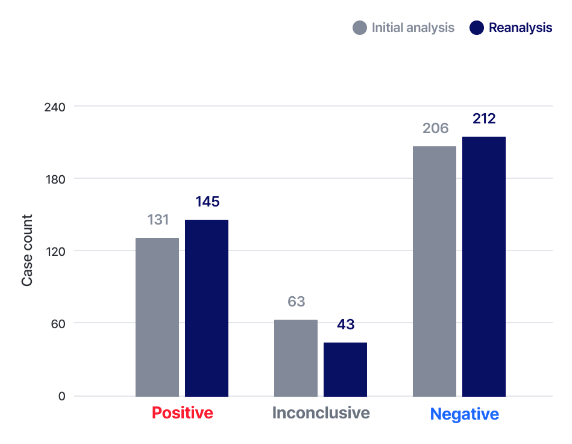 Initial analysis Reanalysis

Case count

240
180
120
60
0

131 145
63 43
206 212

Positive Inconclusive Negative